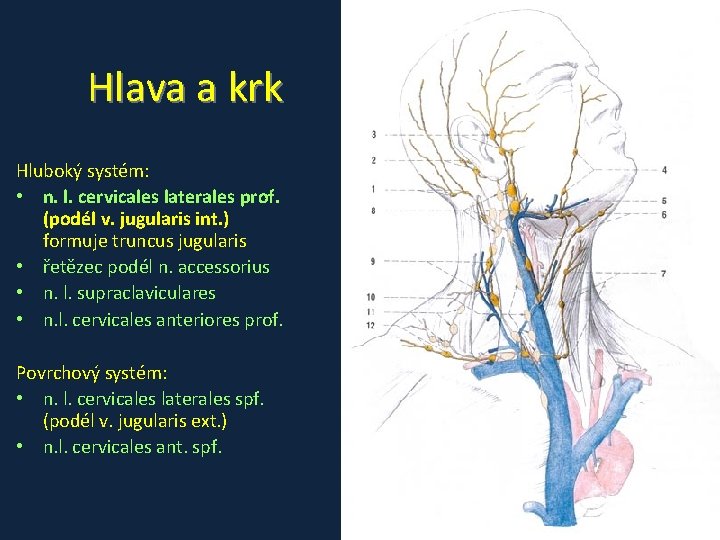 Hlava a krk

Hluboký systém:
• n. l. cervicales laterales prof. (podél v. jugularis int.) formuje truncus jugularis
• řetězec podél n. accessorius
• n. l. supraclaviculares
• n.l. cervicales anteriores prof.

Povrchový systém:
• n. l. cervicales laterales spf. (podél v. jugularis ext.)
• n.l. cervicales ant. spf.

3
2
1
8
9
10
11
12
4
5
6
7